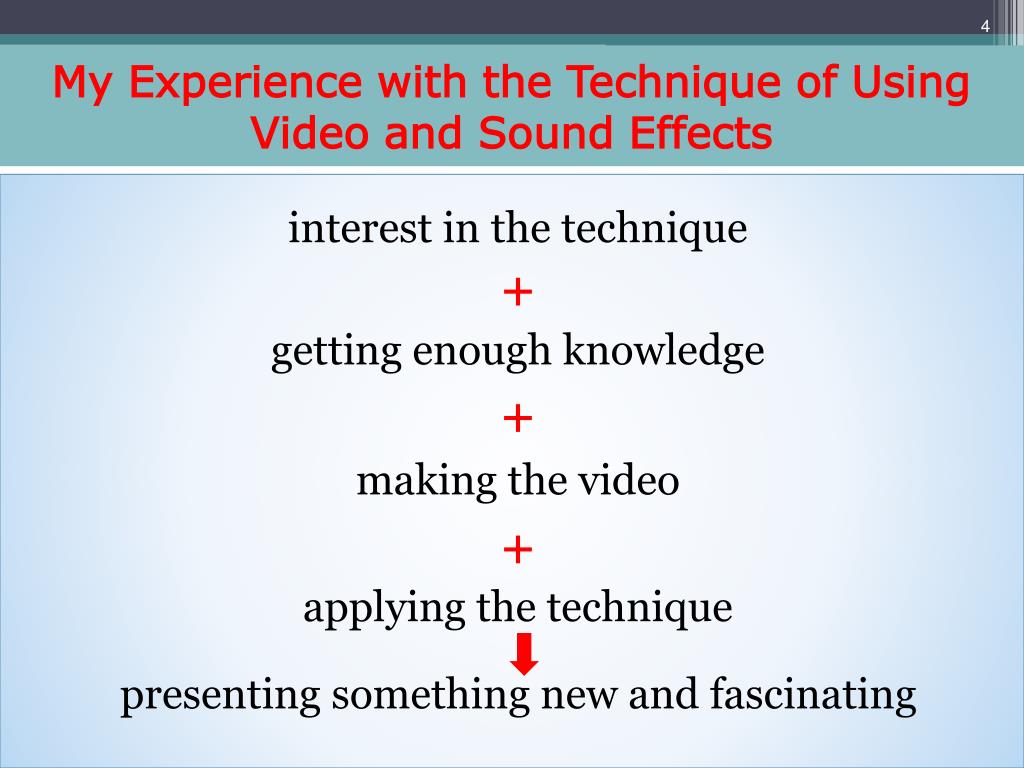 4

My Experience with the Technique of Using Video and Sound Effects

interest in the technique

+

getting enough knowledge

+

making the video

+

applying the technique

presenting something new and fascinating